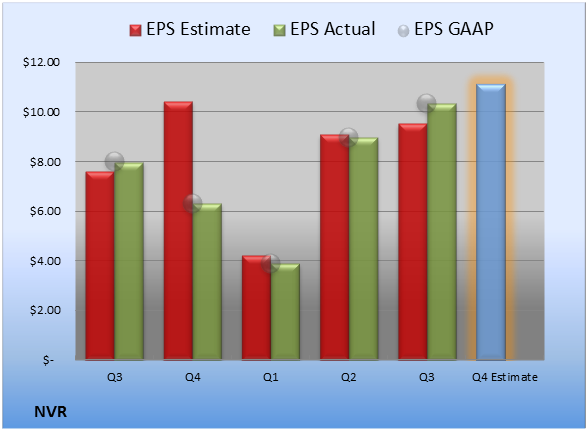 EPS Estimate EPS Actual EPS GAAP

$12.00
$10.00
$8.00
$6.00
$4.00
$2.00
$-

Q3 Q4 Q1 Q2 Q3 Q4 Estimate

NVR